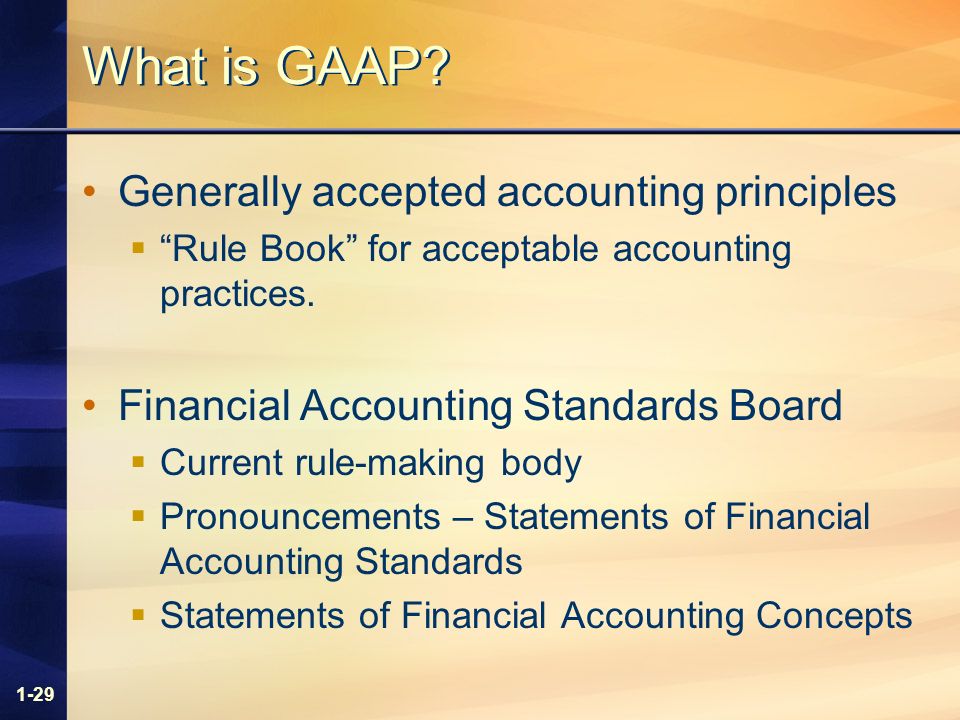 What is GAAP?

• Generally accepted accounting principles
▪ “Rule Book” for acceptable accounting practices.

• Financial Accounting Standards Board
▪ Current rule-making body
▪ Pronouncements – Statements of Financial Accounting Standards
▪ Statements of Financial Accounting Concepts

1-29